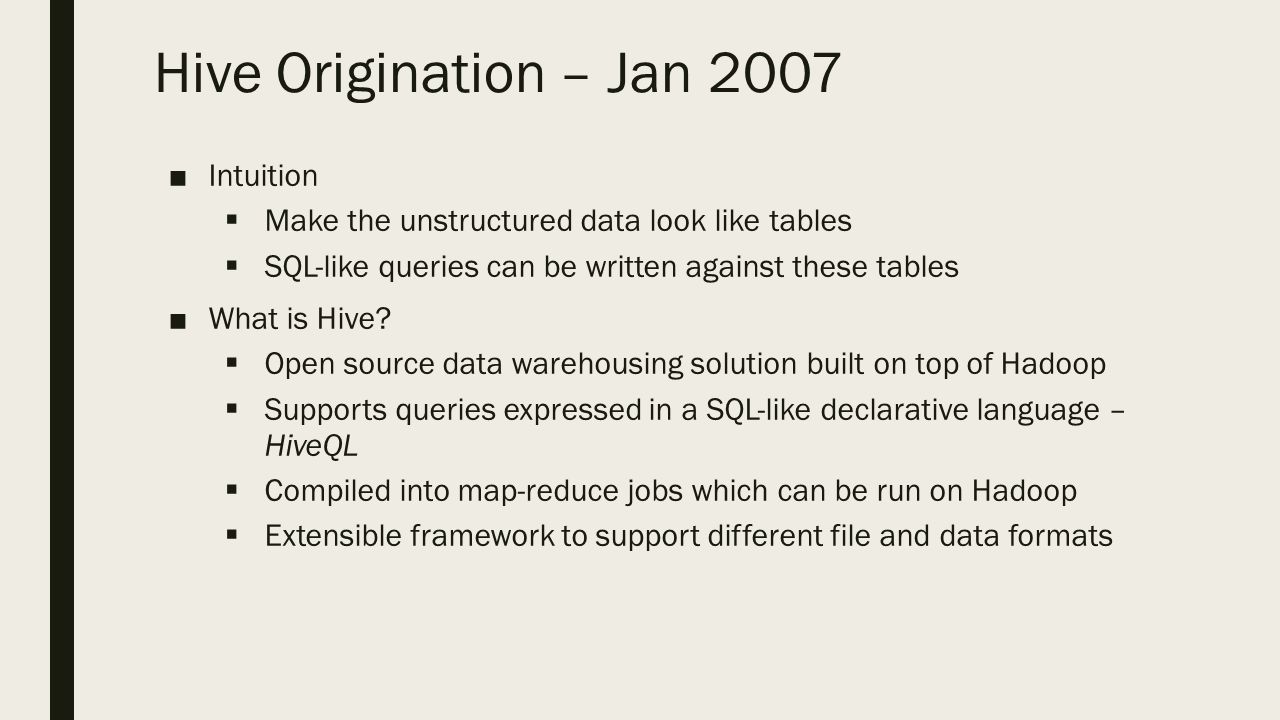 Hive Origination – Jan 2007

■ Intuition
▪ Make the unstructured data look like tables
▪ SQL-like queries can be written against these tables

■ What is Hive?
▪ Open source data warehousing solution built on top of Hadoop
▪ Supports queries expressed in a SQL-like declarative language – HiveQL
▪ Compiled into map-reduce jobs which can be run on Hadoop
▪ Extensible framework to support different file and data formats